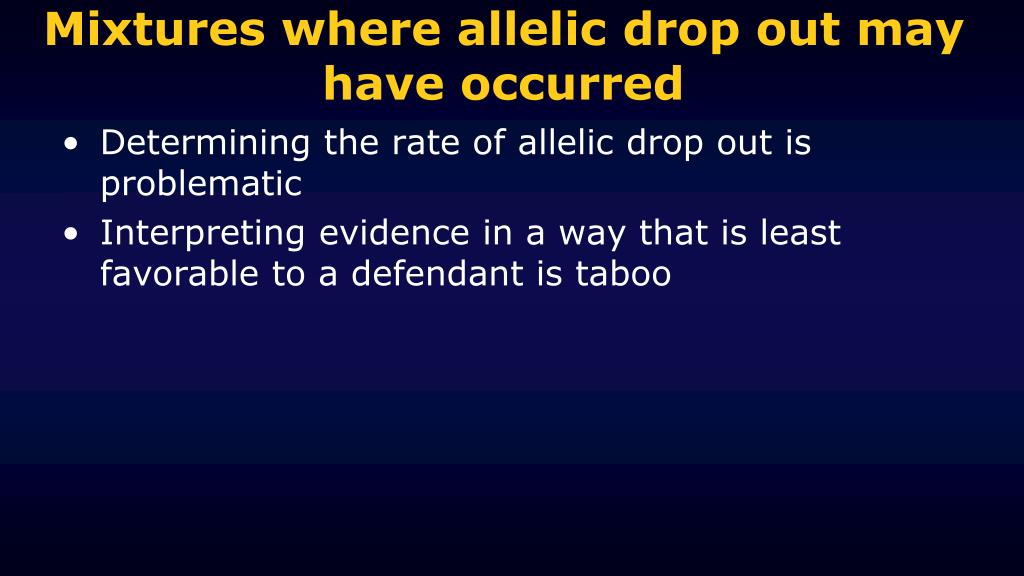 Mixtures where allelic drop out may have occurred

• Determining the rate of allelic drop out is problematic
• Interpreting evidence in a way that is least favorable to a defendant is taboo